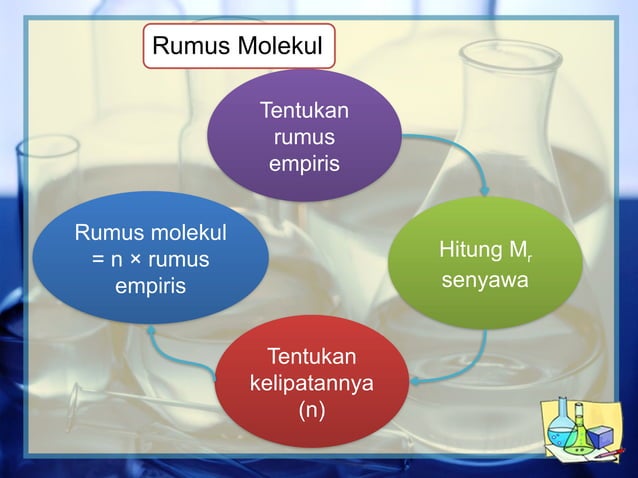 Rumus Molekul

Tentukan rumus empiris

Hitung $M_r$ senyawa

Tentukan kelipatannya (n)

Rumus molekul = n × rumus empiris